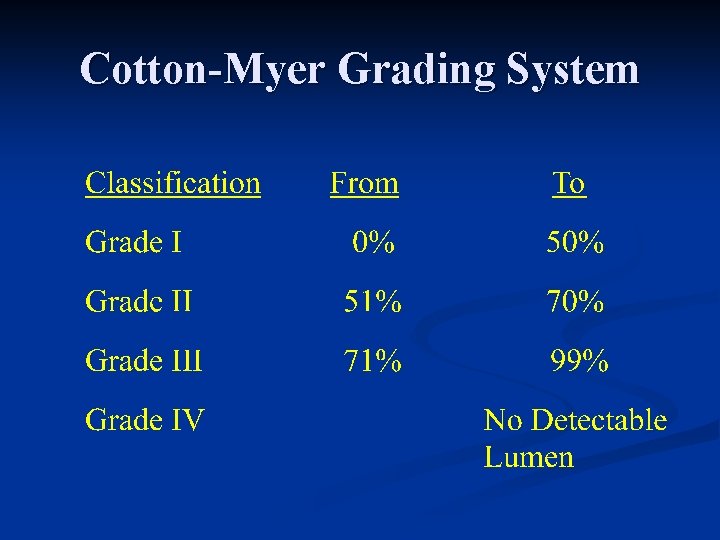 Cotton-Myer Grading System

| Classification | From | To |
|---|---|---|
| Grade I | 0% | 50% |
| Grade II | 51% | 70% |
| Grade III | 71% | 99% |
| Grade IV | | No Detectable Lumen |